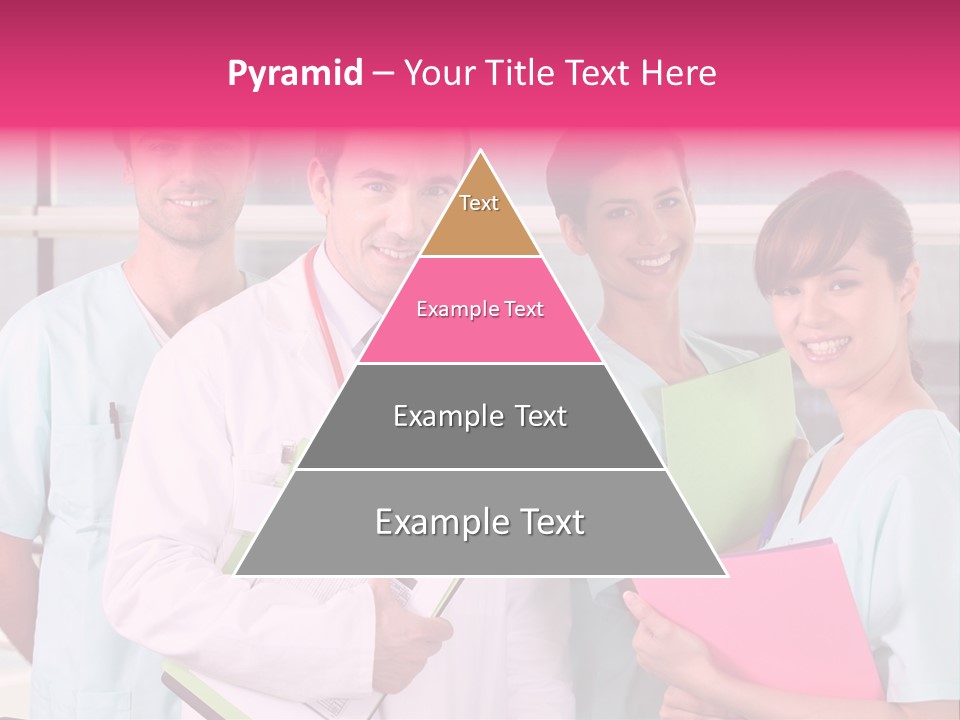 Pyramid – Your Title Text Here

Text

Example Text

Example Text

Example Text